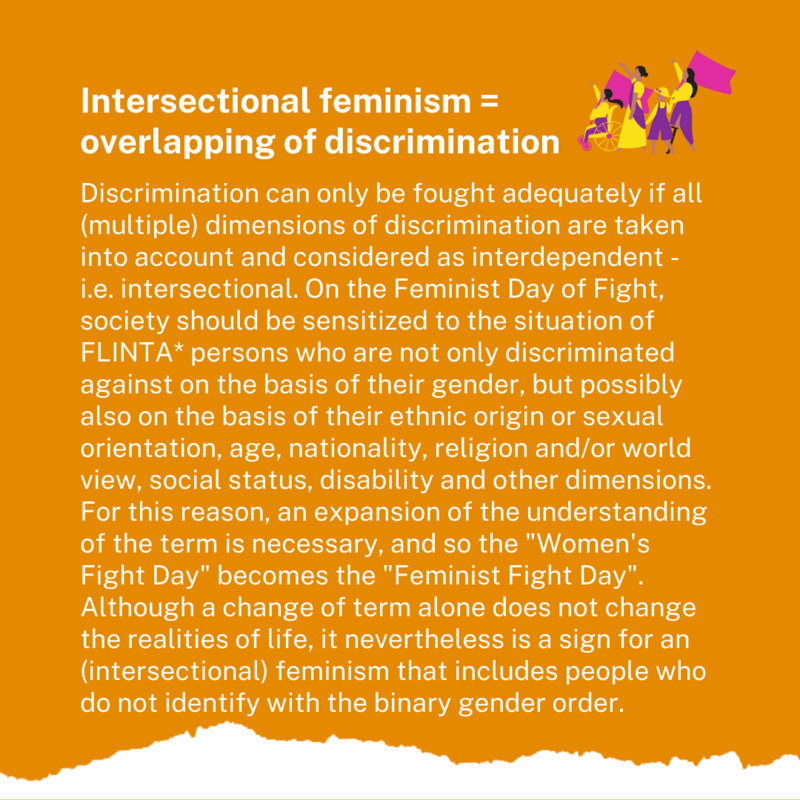 Intersectional feminism = overlapping of discrimination

Discrimination can only be fought adequately if all (multiple) dimensions of discrimination are taken into account and considered as interdependent - i.e. intersectional. On the Feminist Day of Fight, society should be sensitized to the situation of FLINTA* persons who are not only discriminated against on the basis of their gender, but possibly also on the basis of their ethnic origin or sexual orientation, age, nationality, religion and/or world view, social status, disability and other dimensions. For this reason, an expansion of the understanding of the term is necessary, and so the "Women's Fight Day" becomes the "Feminist Fight Day". Although a change of term alone does not change the realities of life, it nevertheless is a sign for an (intersectional) feminism that includes people who do not identify with the binary gender order.